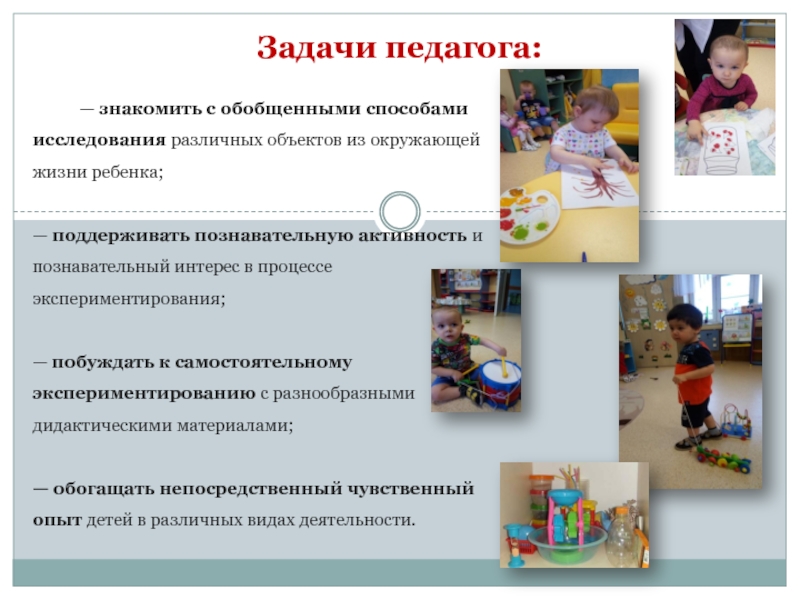 Задачи педагога:

— знакомить с обобщенными способами исследования различных объектов из окружающей жизни ребенка;

— поддерживать познавательную активность и познавательный интерес в процессе экспериментирования;

— побуждать к самостоятельному экспериментированию с разнообразными дидактическими материалами;

— обогащать непосредственный чувственный опыт детей в различных видах деятельности.